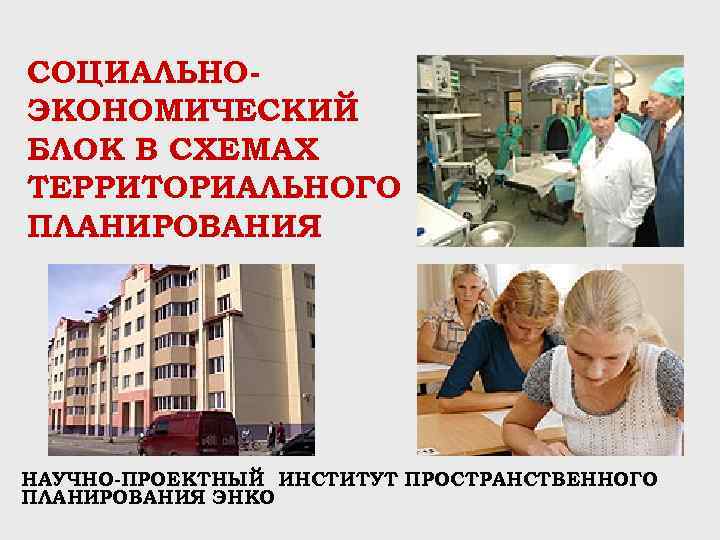 СОЦИАЛЬНО-ЭКОНОМИЧЕСКИЙ БЛОК В СХЕМАХ ТЕРРИТОРИАЛЬНОГО ПЛАНИРОВАНИЯ

НАУЧНО-ПРОЕКТНЫЙ ИНСТИТУТ ПРОСТРАНСТВЕННОГО ПЛАНИРОВАНИЯ ЭНКО